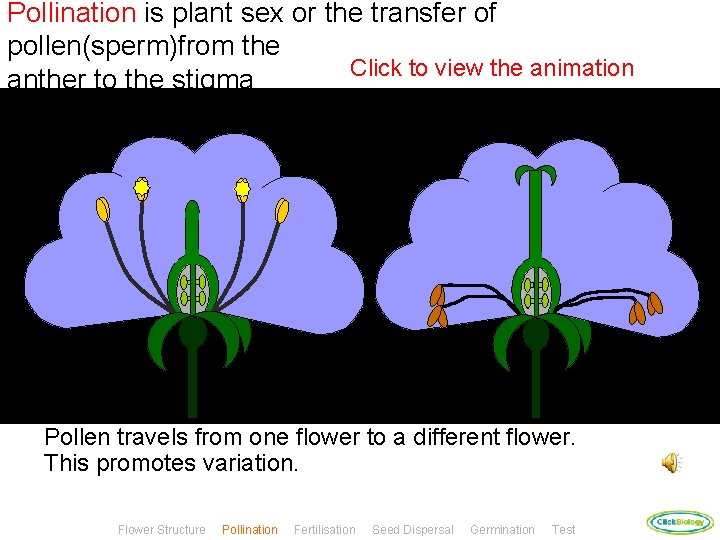 Pollination is plant sex or the transfer of pollen(sperm)from the anther to the stigma

Click to view the animation

Pollen travels from one flower to a different flower. This promotes variation.

Flower Structure Pollination Fertilisation Seed Dispersal Germination Test

ClickBiology